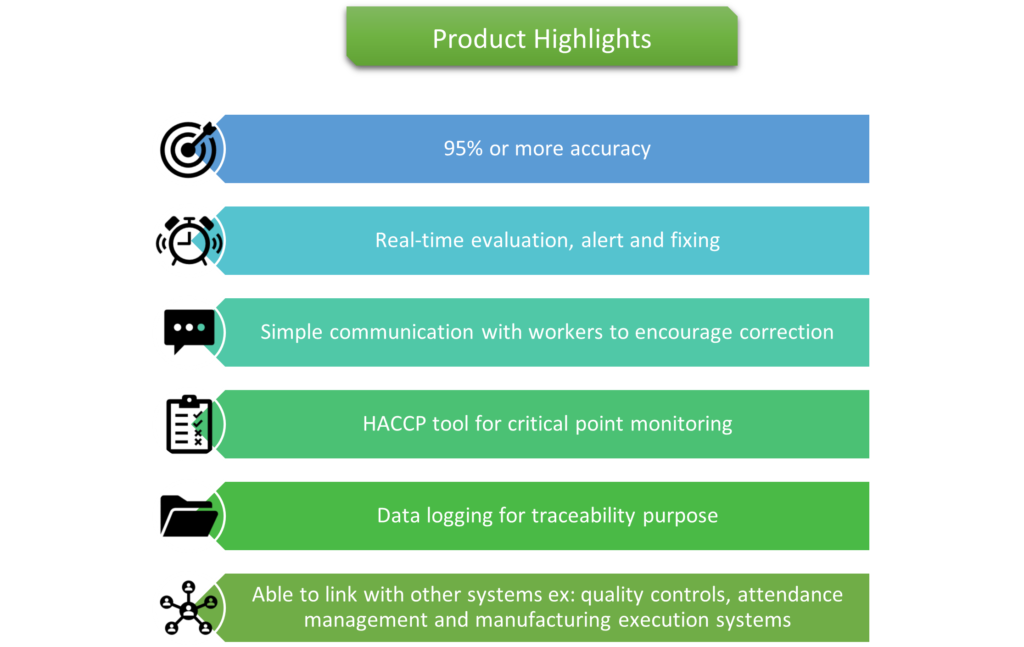 Product Highlights

95% or more accuracy

Real-time evaluation, alert and fixing

Simple communication with workers to encourage correction

HACCP tool for critical point monitoring

Data logging for traceability purpose

Able to link with other systems ex: quality controls, attendance management and manufacturing execution systems